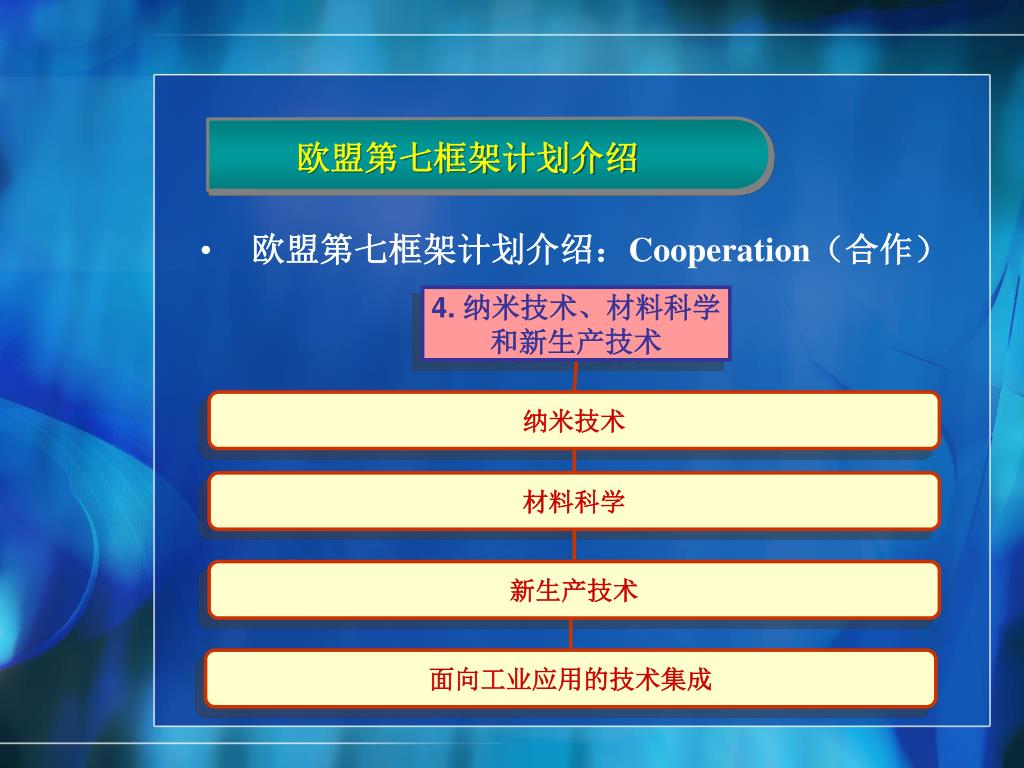 欧盟第七框架计划介绍

• 欧盟第七框架计划介绍：Cooperation（合作）

4. 纳米技术、材料科学和新生产技术

纳米技术

材料科学

新生产技术

面向工业应用的技术集成